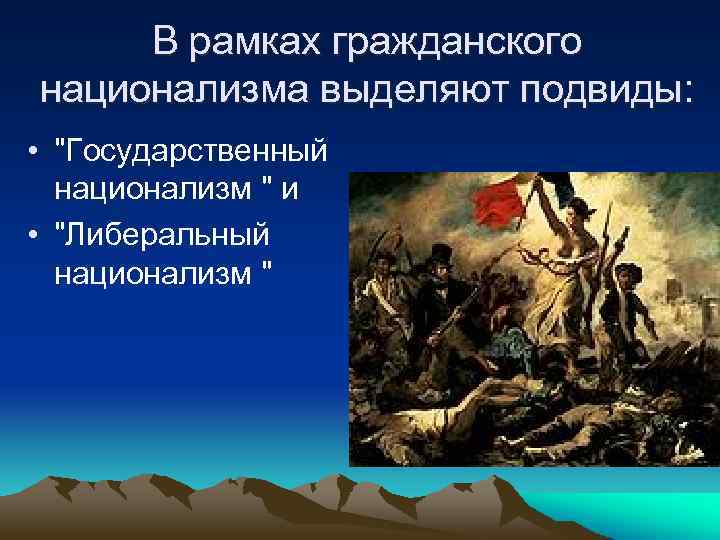 В рамках гражданского национализма выделяют подвиды:

• "Государственный национализм " и
• "Либеральный национализм "